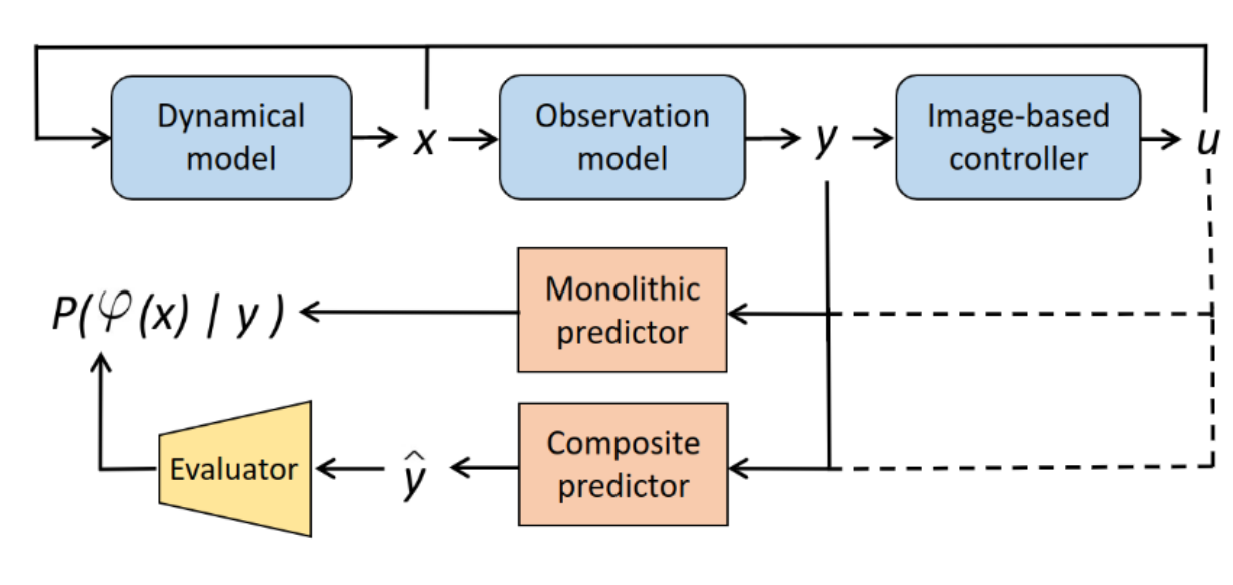 Dynamical model

$x$

Observation model

$y$

Image-based controller

$u$

$P(\varphi(x) \mid y)$

Monolithic predictor

Evaluator

$\hat{y}$

Composite predictor